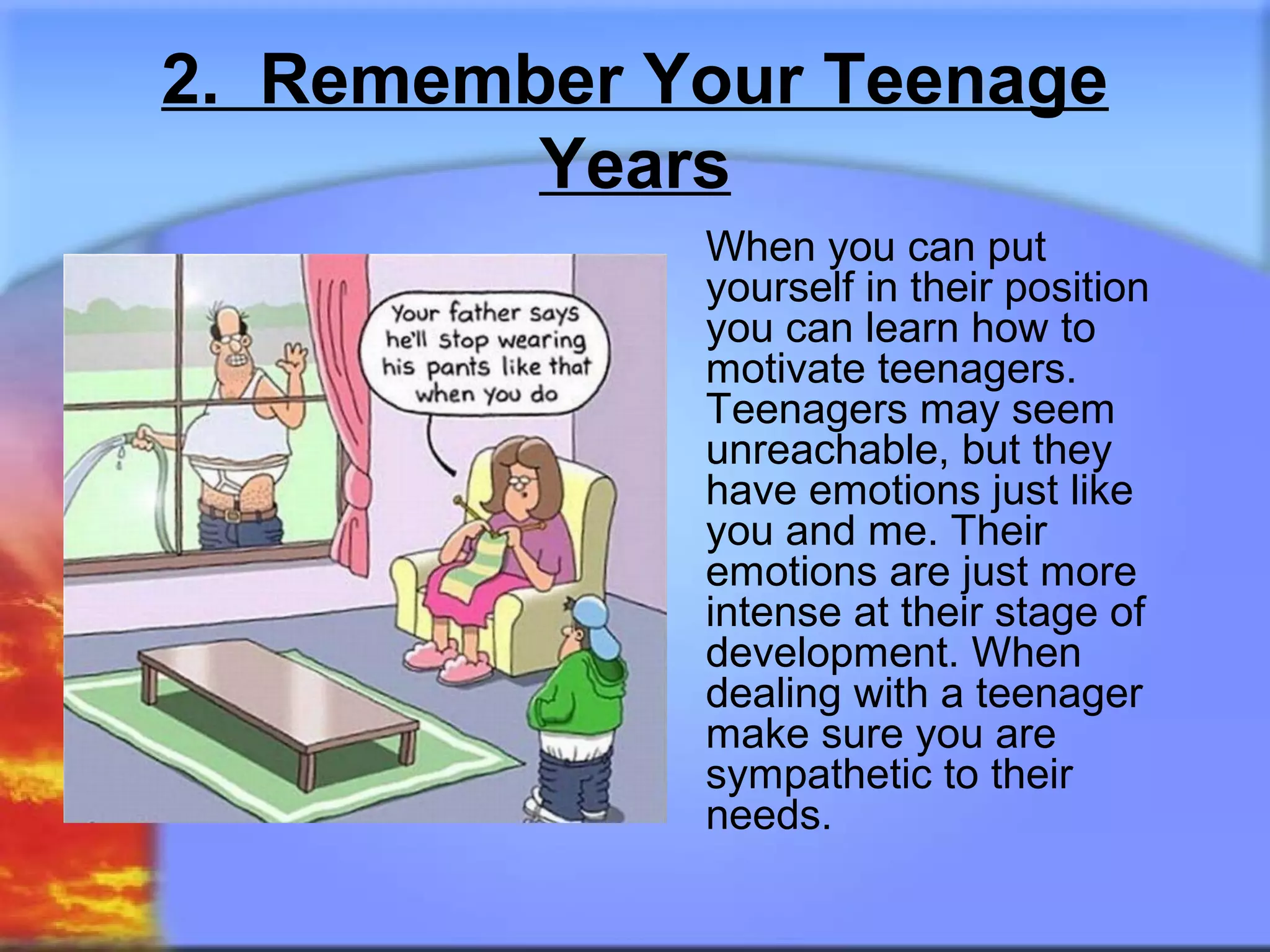 2. Remember Your Teenage Years

Your father says he'll stop wearing his pants like that when you do

When you can put yourself in their position you can learn how to motivate teenagers. Teenagers may seem unreachable, but they have emotions just like you and me. Their emotions are just more intense at their stage of development. When dealing with a teenager make sure you are sympathetic to their needs.